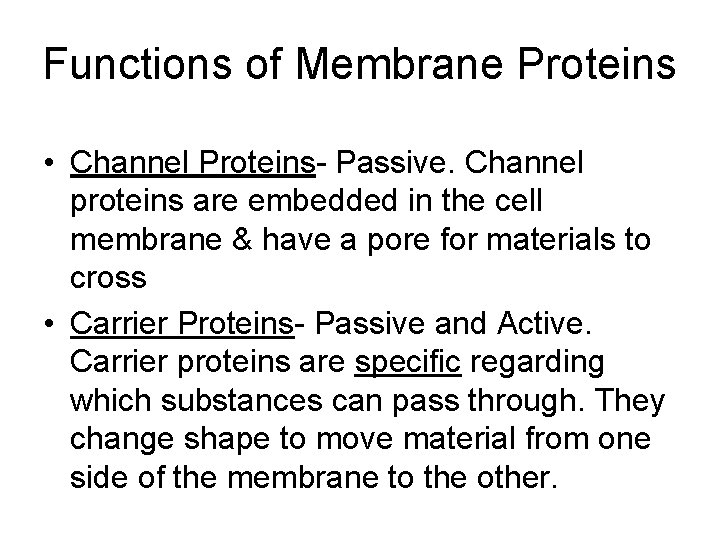 Functions of Membrane Proteins

• Channel Proteins- Passive. Channel proteins are embedded in the cell membrane & have a pore for materials to cross

• Carrier Proteins- Passive and Active. Carrier proteins are specific regarding which substances can pass through. They change shape to move material from one side of the membrane to the other.